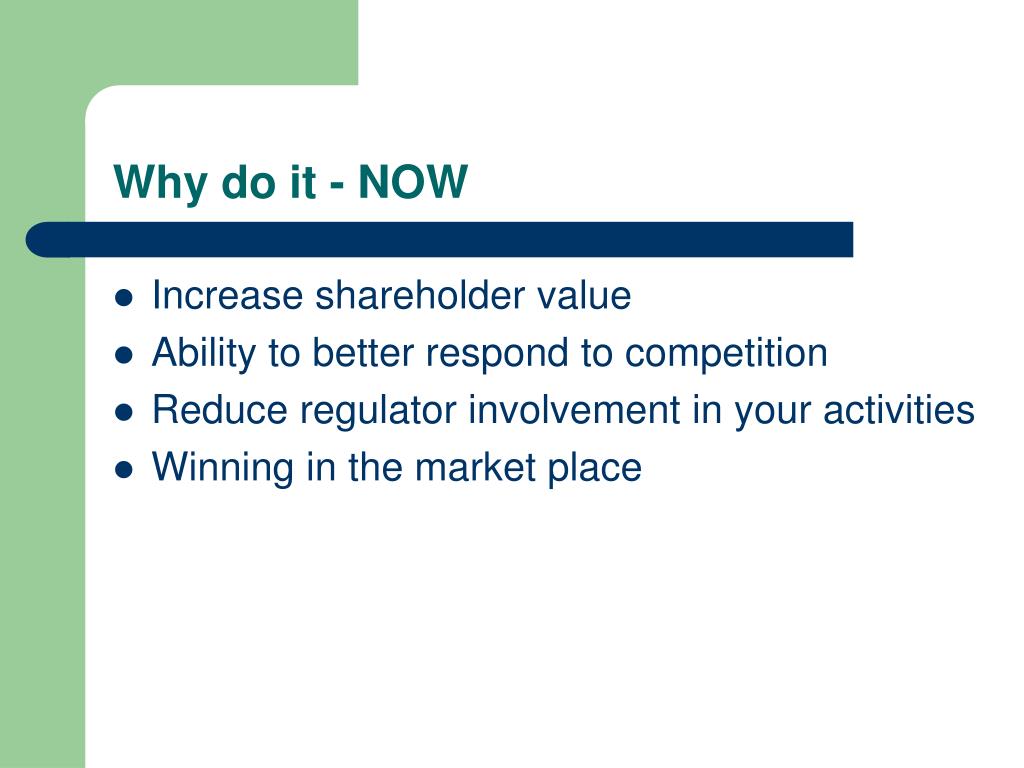 Why do it - NOW

- Increase shareholder value
- Ability to better respond to competition
- Reduce regulator involvement in your activities
- Winning in the market place